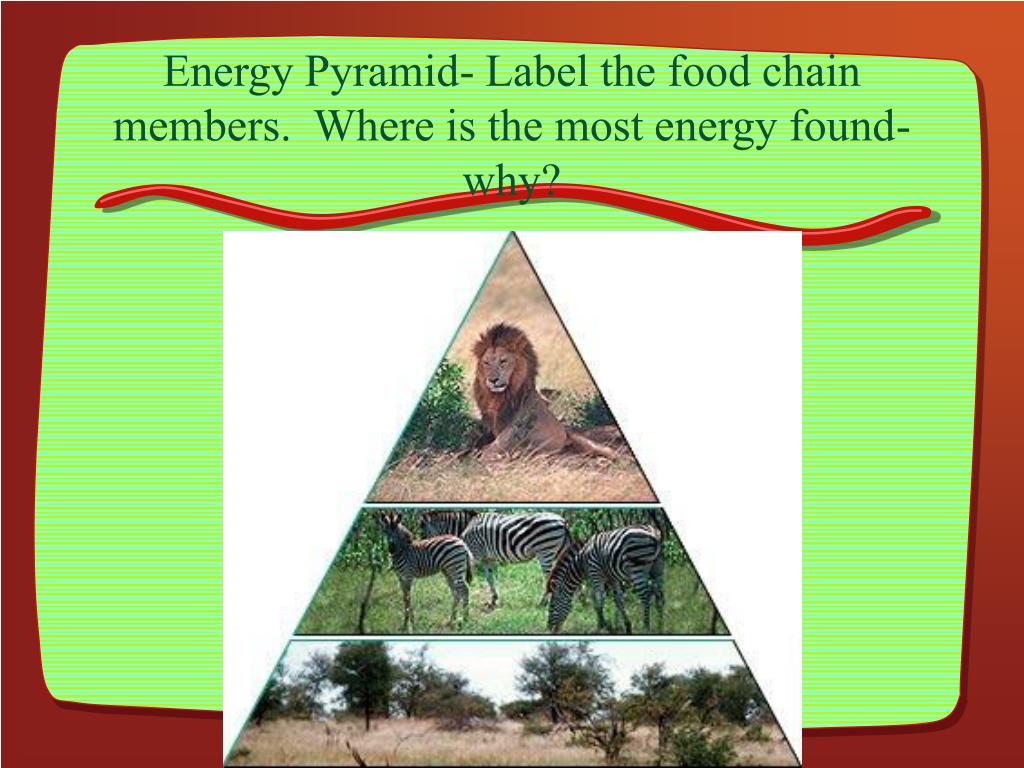 Energy Pyramid- Label the food chain members.  Where is the most energy found- why?